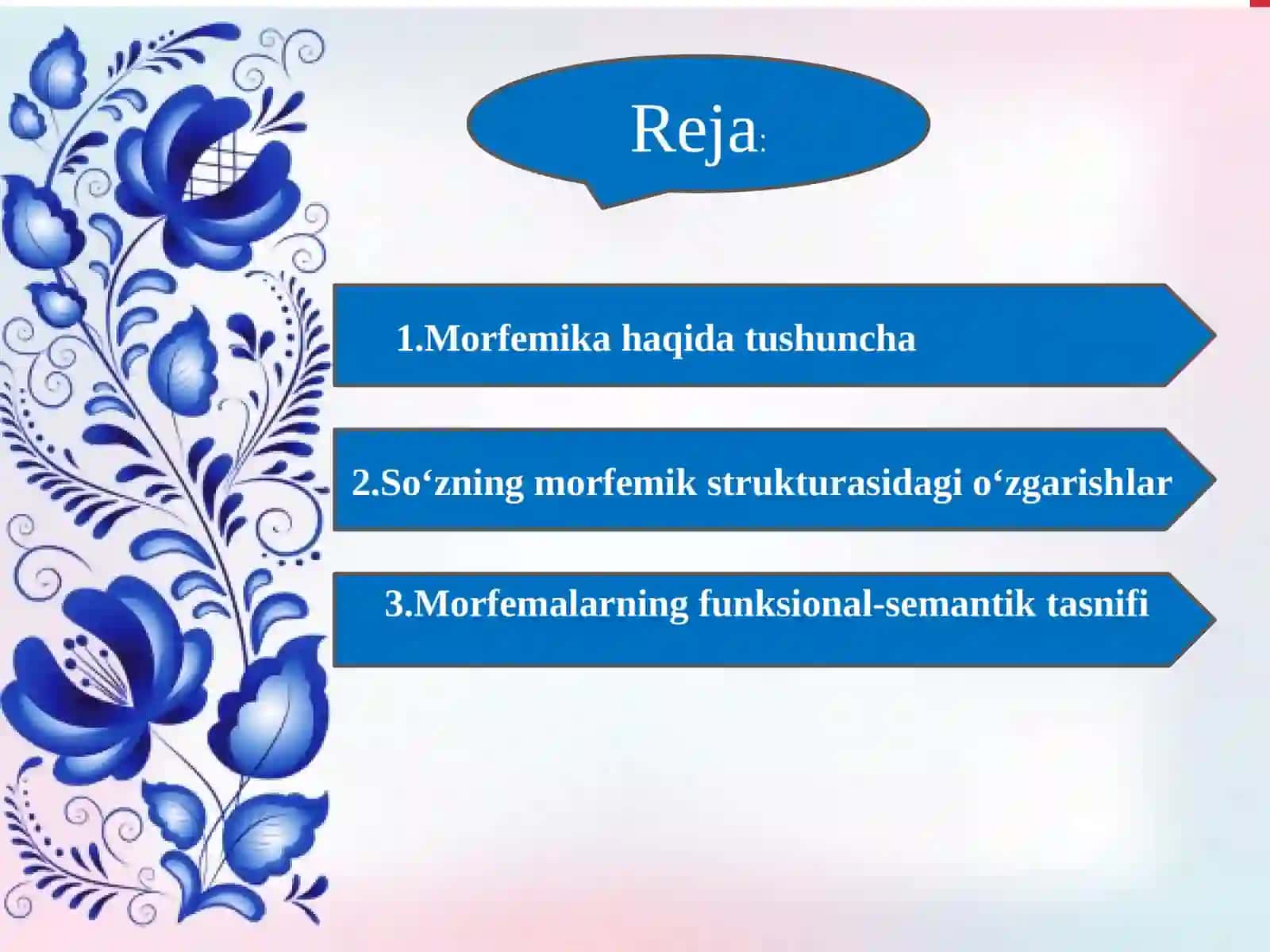 Reja:

1.Morfemika haqida tushuncha

2.So‘zning morfemik strukturasidagi o‘zgarishlar

3.Morfemalarning funksional-semantik tasnifi